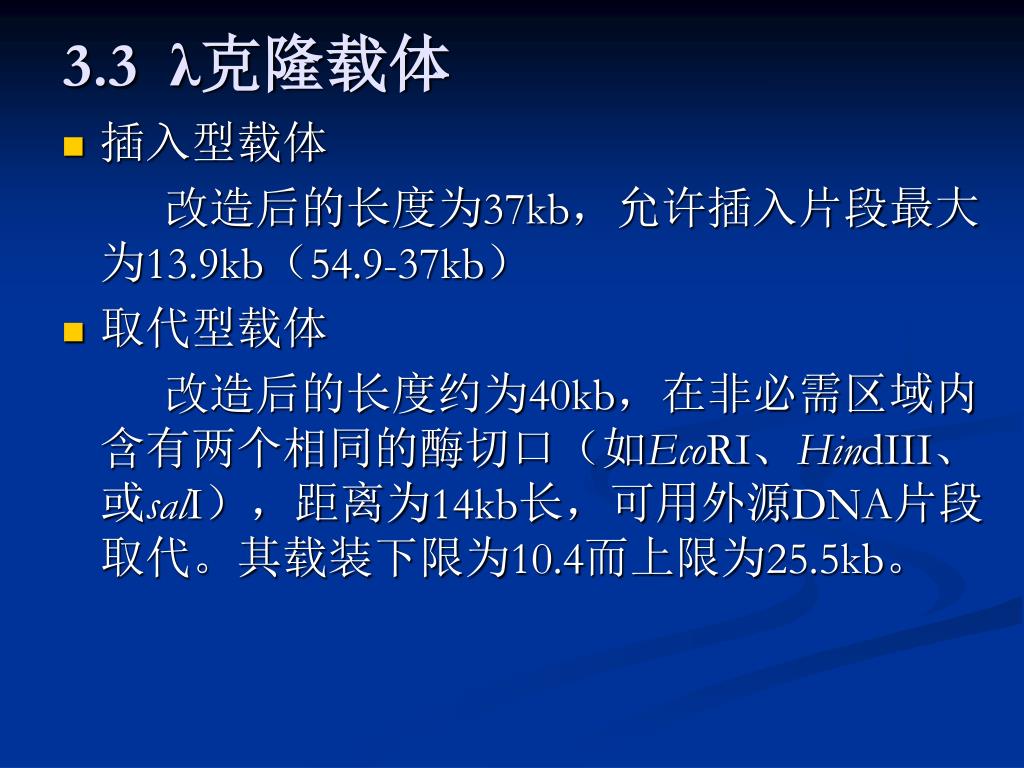 3.3 λ克隆载体

插入型载体

改造后的长度为37kb，允许插入片段最大为13.9kb（54.9-37kb）

取代型载体

改造后的长度约为40kb，在非必需区域内含有两个相同的酶切口（如EcoRI、HindIII、或salI），距离为14kb长，可用外源DNA片段取代。其载装下限为10.4而上限为25.5kb。